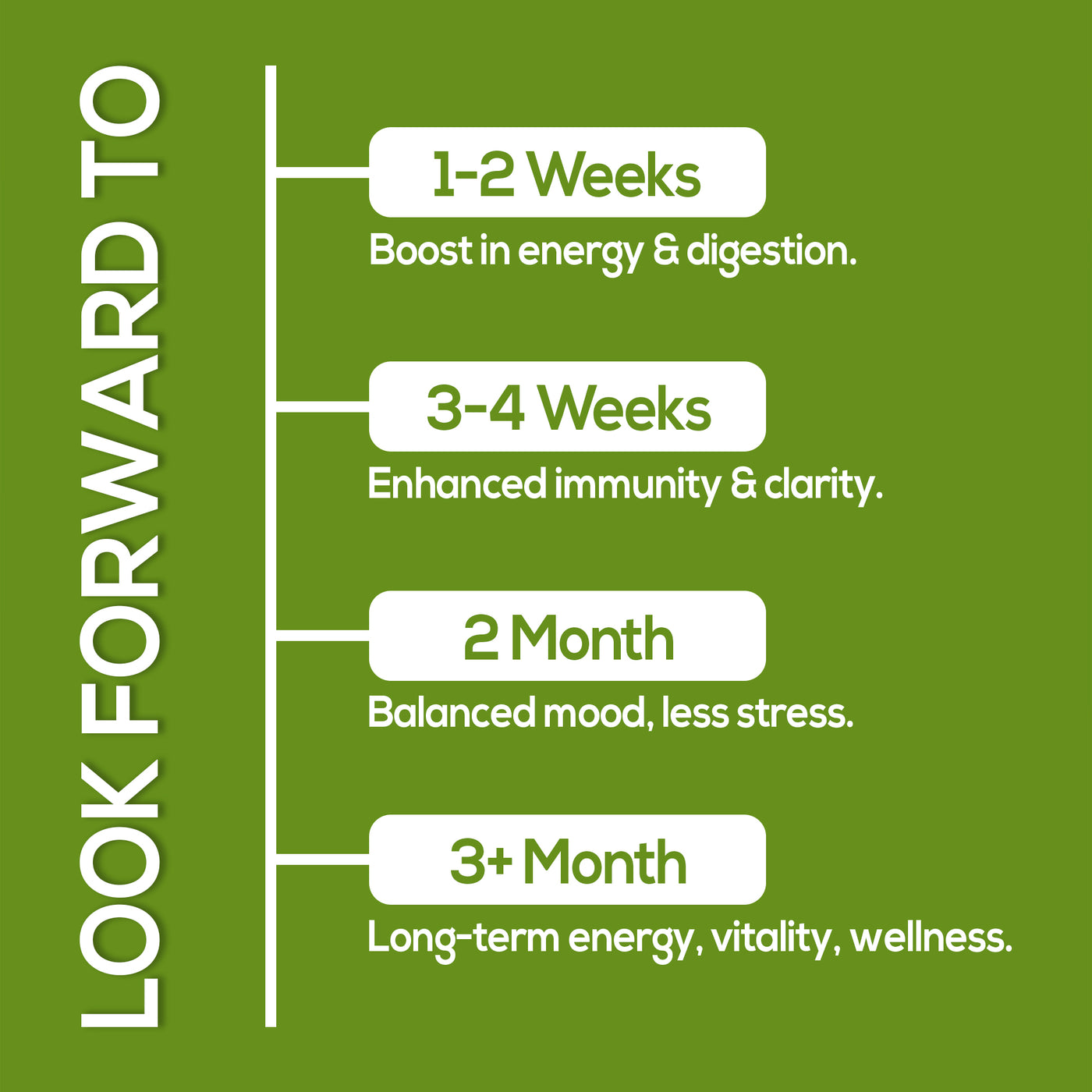 LOOK FORWARD TO

1-2 Weeks
Boost in energy & digestion.

3-4 Weeks
Enhanced immunity & clarity.

2 Month
Balanced mood, less stress.

3+ Month
Long-term energy, vitality, wellness.